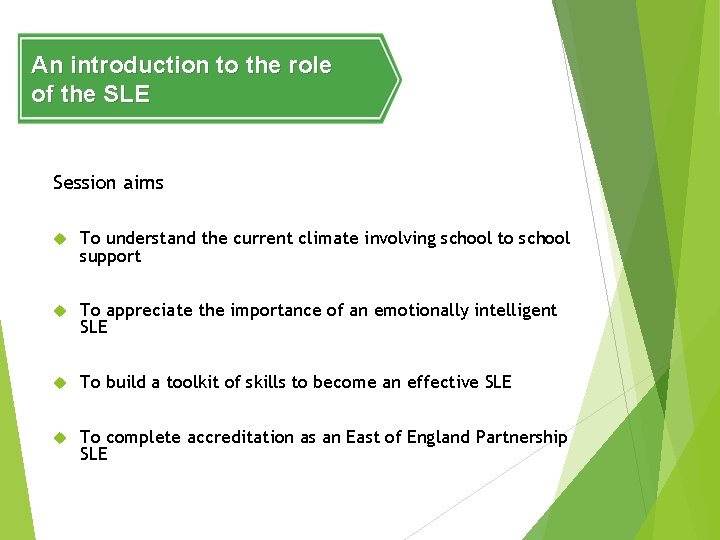 An introduction to the role of the SLE

Session aims

To understand the current climate involving school to school support

To appreciate the importance of an emotionally intelligent SLE

To build a toolkit of skills to become an effective SLE

To complete accreditation as an East of England Partnership SLE